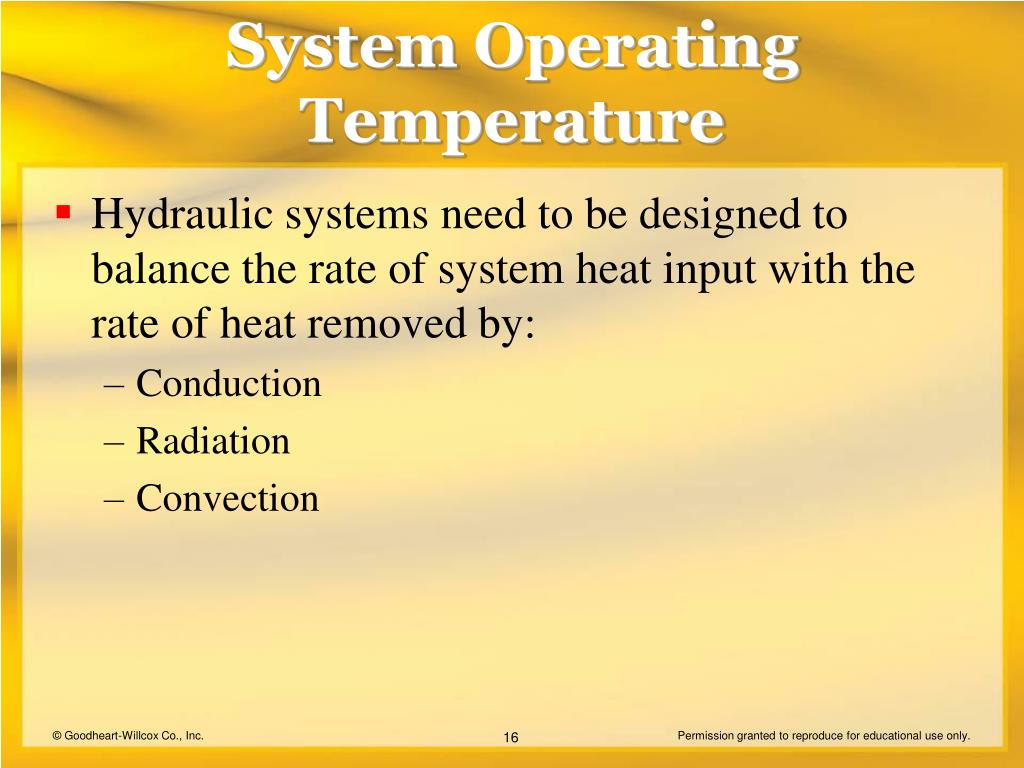 System Operating Temperature

▪ Hydraulic systems need to be designed to balance the rate of system heat input with the rate of heat removed by:
– Conduction
– Radiation
– Convection

© Goodheart-Willcox Co., Inc.

16

Permission granted to reproduce for educational use only.